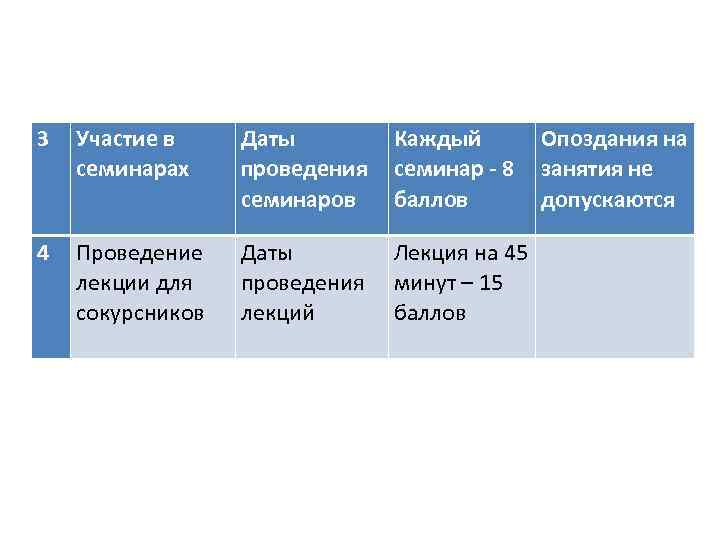 | 3 | Участие в семинарах | Даты проведения семинаров | Каждый семинар - 8 баллов | Опоздания на занятия не допускаются |
|---|---|---|---|---|
| 4 | Проведение лекции для сокурсников | Даты проведения лекций | Лекция на 45 минут – 15 баллов | |